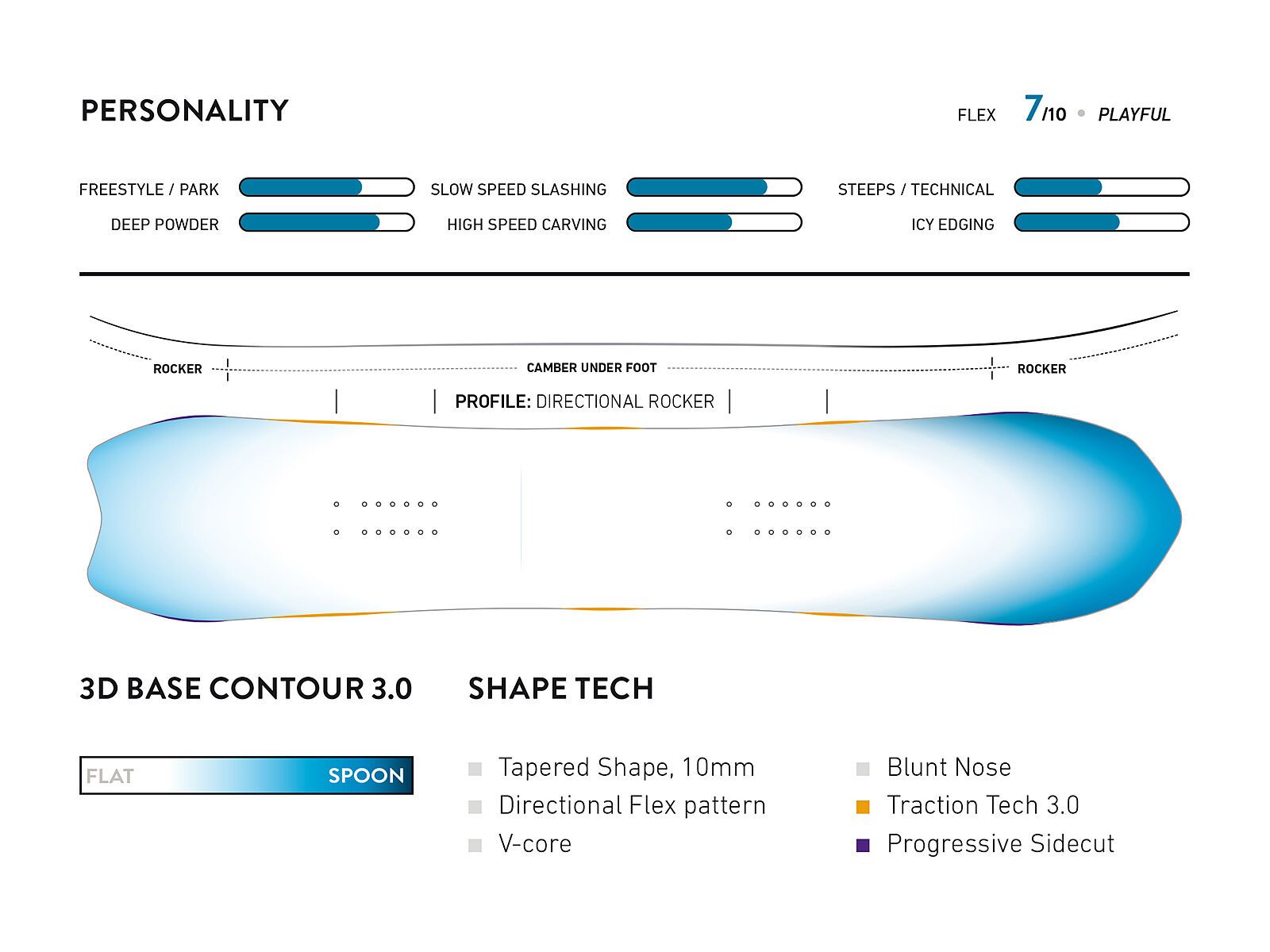 PERSONALITY

FLEX 7/10 • PLAYFUL

FREESTYLE / PARK
DEEP POWDER
SLOW SPEED SLASHING
HIGH SPEED CARVING
STEEPS / TECHNICAL
ICY EDGING

ROCKER
CAMBER UNDER FOOT
ROCKER

PROFILE: DIRECTIONAL ROCKER

3D BASE CONTOUR 3.0

FLAT SPOON

SHAPE TECH

Tapered Shape, 10mm
Directional Flex pattern
V-core

Blunt Nose
Traction Tech 3.0
Progressive Sidecut